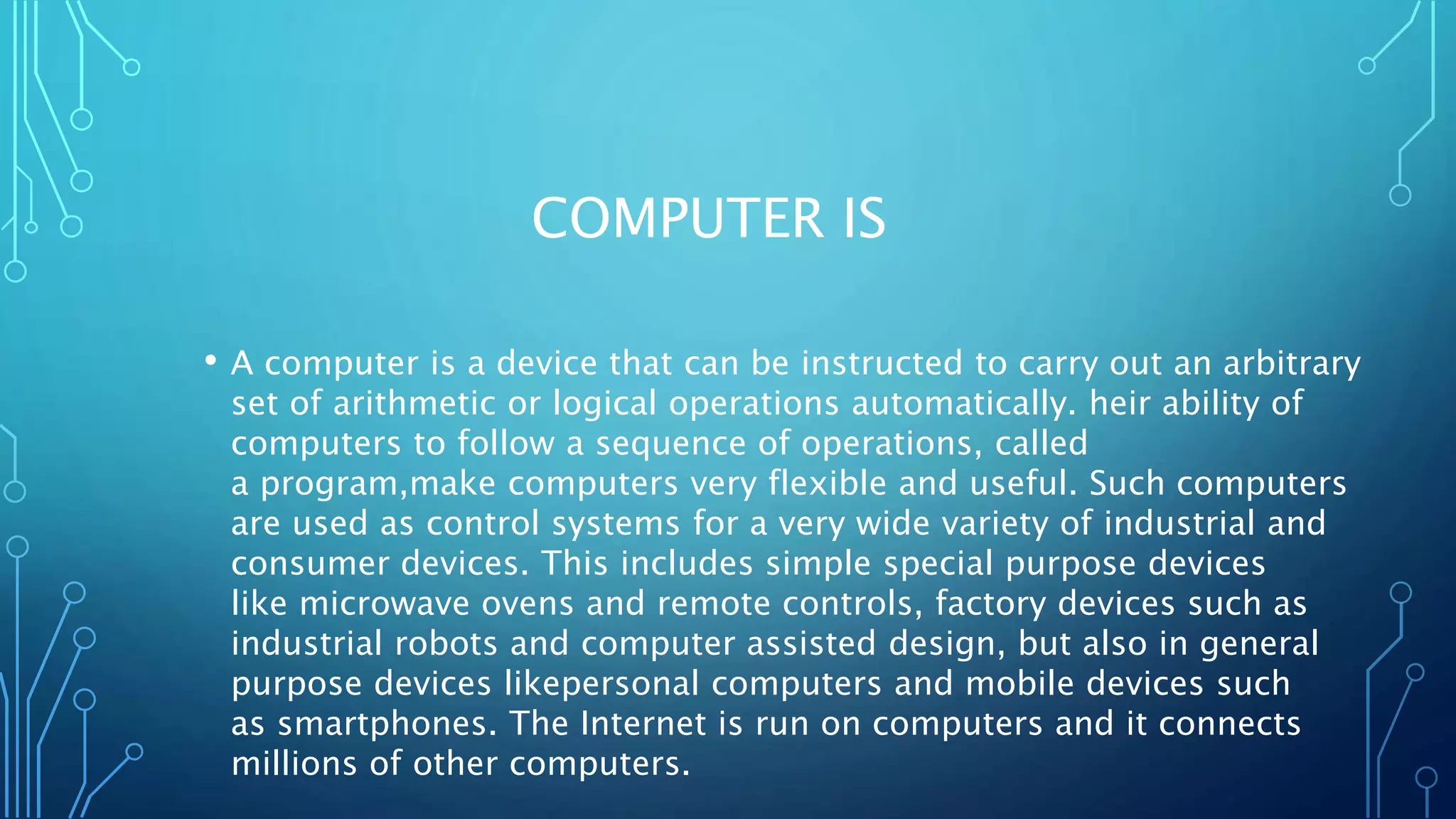 COMPUTER IS

• A computer is a device that can be instructed to carry out an arbitrary set of arithmetic or logical operations automatically. heir ability of computers to follow a sequence of operations, called a program,make computers very flexible and useful. Such computers are used as control systems for a very wide variety of industrial and consumer devices. This includes simple special purpose devices like microwave ovens and remote controls, factory devices such as industrial robots and computer assisted design, but also in general purpose devices likepersonal computers and mobile devices such as smartphones. The Internet is run on computers and it connects millions of other computers.